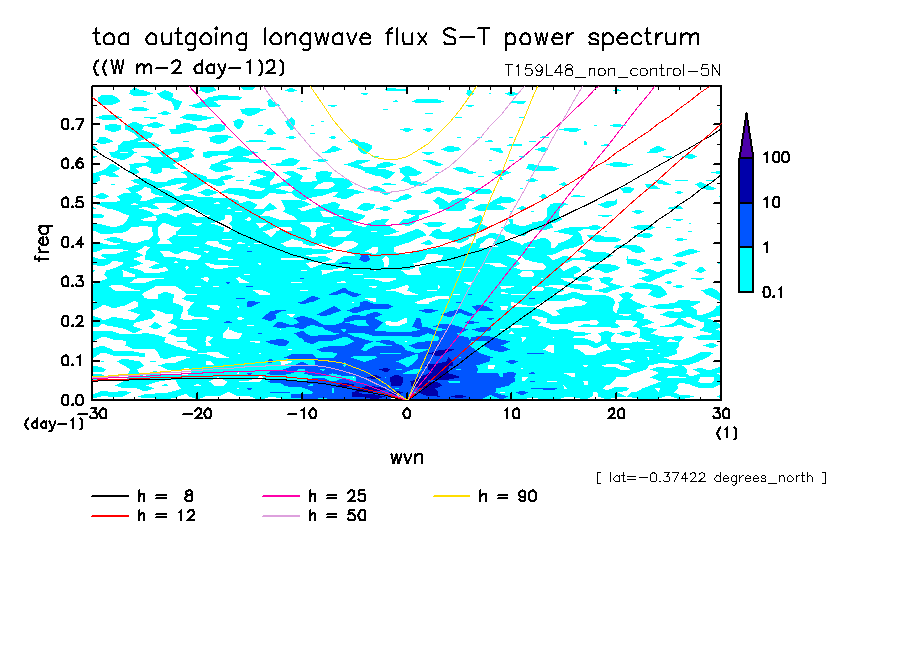 toa outgoing longwave flux S-T power spectrum
((W m-2 day-1)2)
T159L48_non_control-5N

freq
0.7
0.6
0.5
0.4
0.3
0.2
0.1
0.0
(day-1)
-30
-20
-10
0
10
20
30
(1)
wvn

100
10
1
0.1

[ lat=-0.37422 degrees_north ]

h = 8
h = 12
h = 25
h = 50
h = 90